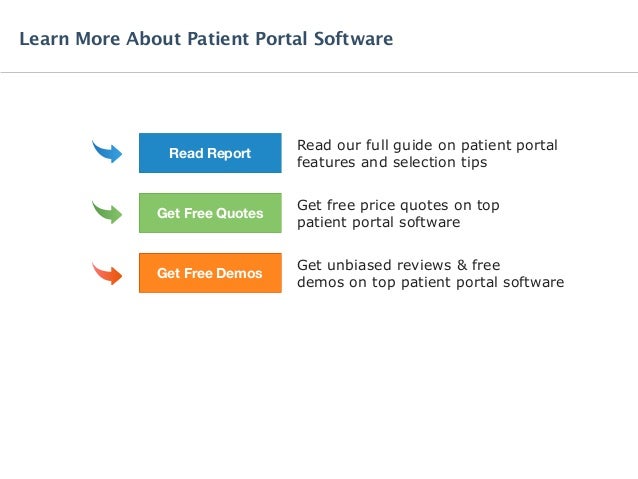 Learn More About Patient Portal Software

Read Report

Read our full guide on patient portal features and selection tips

Get Free Quotes

Get free price quotes on top patient portal software

Get Free Demos

Get unbiased reviews & free demos on top patient portal software